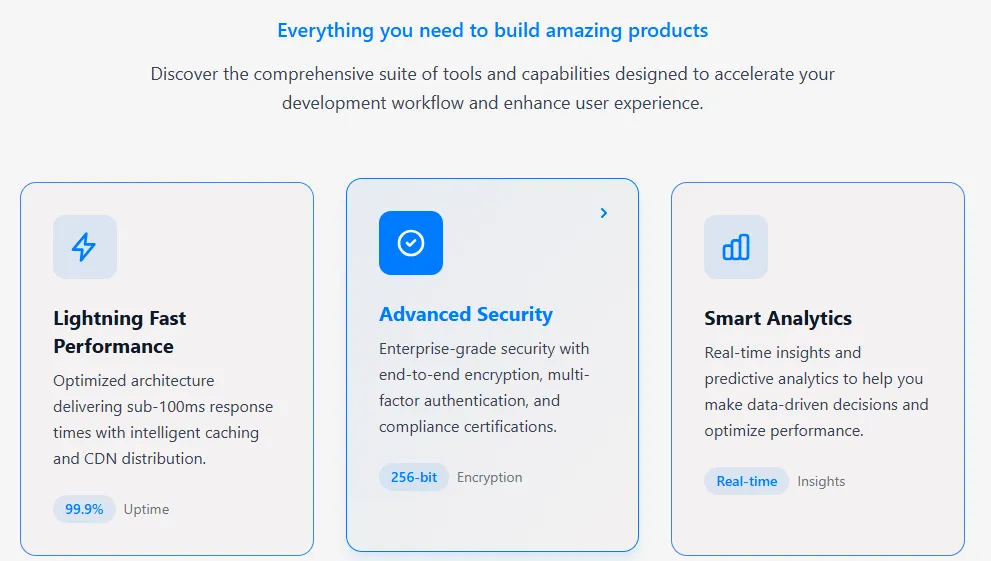 Everything you need to build amazing products

Discover the comprehensive suite of tools and capabilities designed to accelerate your development workflow and enhance user experience.

Lightning Fast Performance

Optimized architecture delivering sub-100ms response times with intelligent caching and CDN distribution.

99.9% Uptime

Advanced Security

Enterprise-grade security with end-to-end encryption, multi-factor authentication, and compliance certifications.

256-bit Encryption

Smart Analytics

Real-time insights and predictive analytics to help you make data-driven decisions and optimize performance.

Real-time Insights